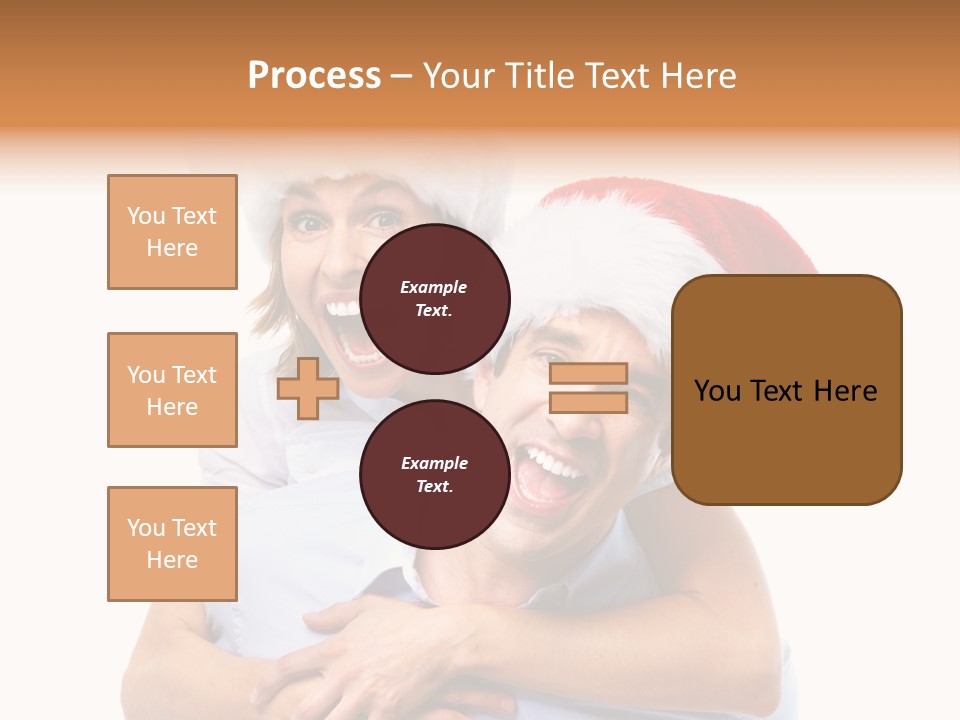 Process – Your Title Text Here

You Text Here

You Text Here

You Text Here

Example Text.

Example Text.

You Text Here